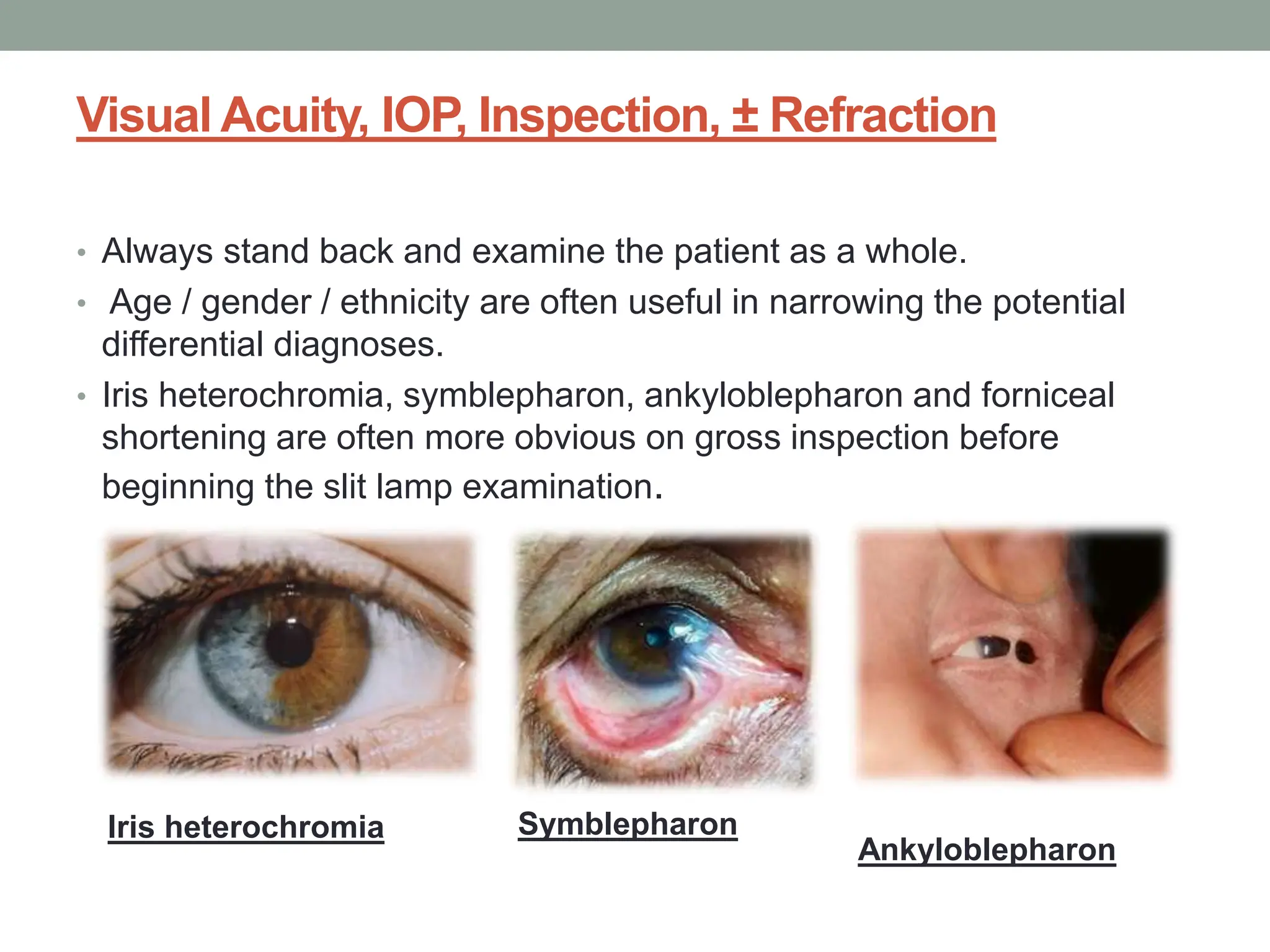 Visual Acuity, IOP, Inspection, ± Refraction

• Always stand back and examine the patient as a whole.
• Age / gender / ethnicity are often useful in narrowing the potential differential diagnoses.
• Iris heterochromia, symblepharon, ankyloblepharon and forniceal shortening are often more obvious on gross inspection before beginning the slit lamp examination.

Iris heterochromia

Symblepharon

Ankyloblepharon